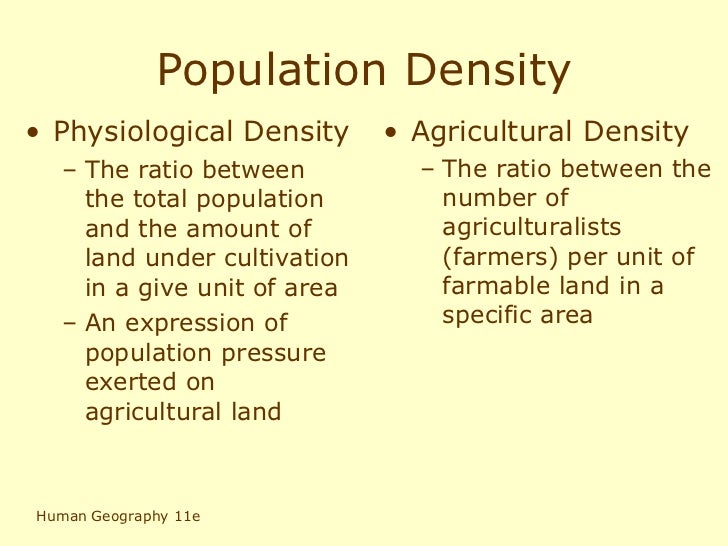 Population Density

• Physiological Density
– The ratio between the total population and the amount of land under cultivation in a give unit of area
– An expression of population pressure exerted on agricultural land

• Agricultural Density
– The ratio between the number of agriculturalists (farmers) per unit of farmable land in a specific area

Human Geography 11e